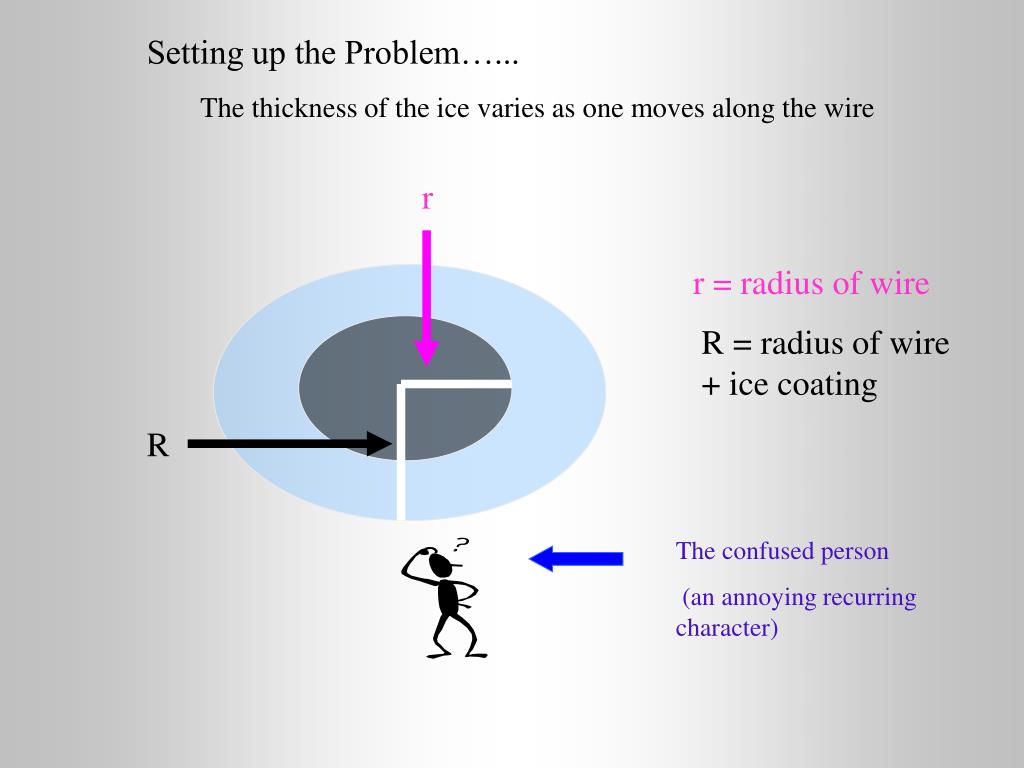 Setting up the Problem…...

The thickness of the ice varies as one moves along the wire

r

r = radius of wire

R = radius of wire + ice coating

R

?

The confused person

(an annoying recurring character)